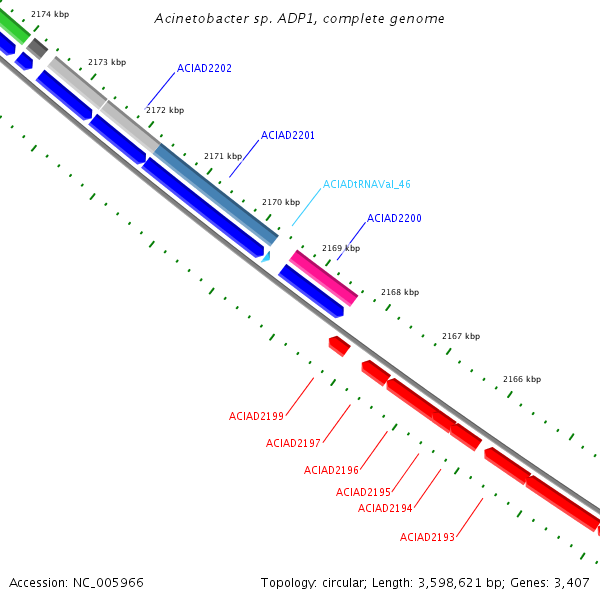 Acinetobacter sp. ADP1, complete genome

2174 kbp

2173 kbp

ACIAD2202

2172 kbp

ACIAD2201

2171 kbp

ACIADtRNAVal_46

2170 kbp

ACIAD2200

2169 kbp

2168 kbp

2167 kbp

2166 kbp

ACIAD2199

ACIAD2197

ACIAD2196

ACIAD2195

ACIAD2194

ACIAD2193

Accession: NC_005966

Topology: circular; Length: 3,598,621 bp; Genes: 3,407